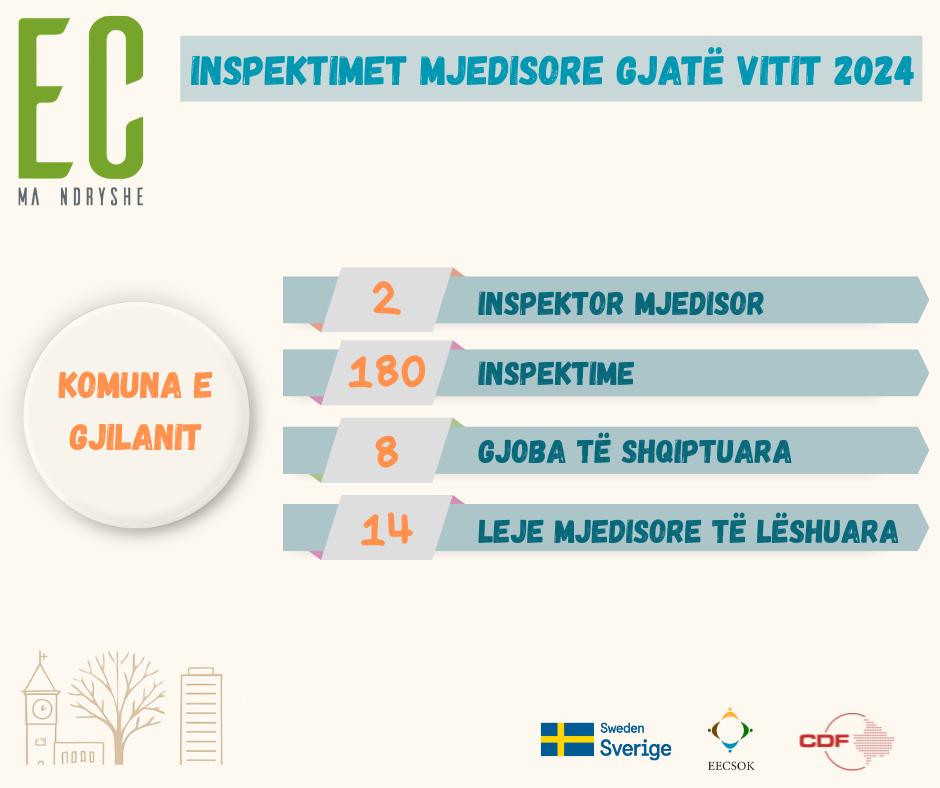 EC
MA NDRYSHE

INSPEKTIMET MJEDISORE GJATË VITIT 2024

KOMUNA E GJILANIT

2 INSPEKTOR MJEDISOR

180 INSPEKTIME

8 GJOBA TË SHQIPTUARA

14 LEJE MJEDISORE TË LËSHUARA

Sweden
Sverige

EECSOK

CDF